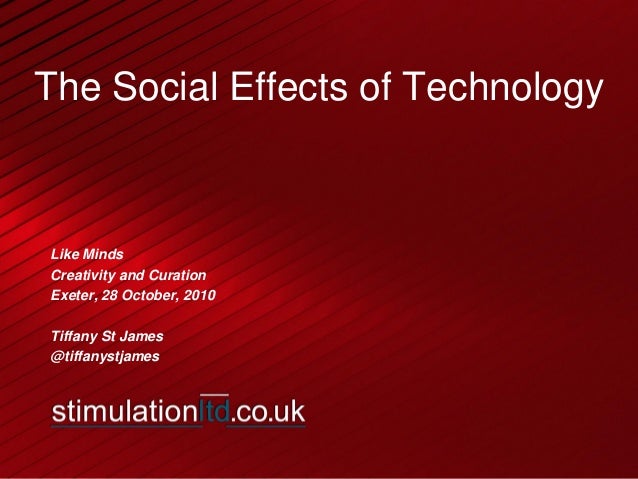 The Social Effects of Technology

Like Minds
Creativity and Curation
Exeter, 28 October, 2010

Tiffany St James
@tiffanystjames

stimulationltd.co.uk